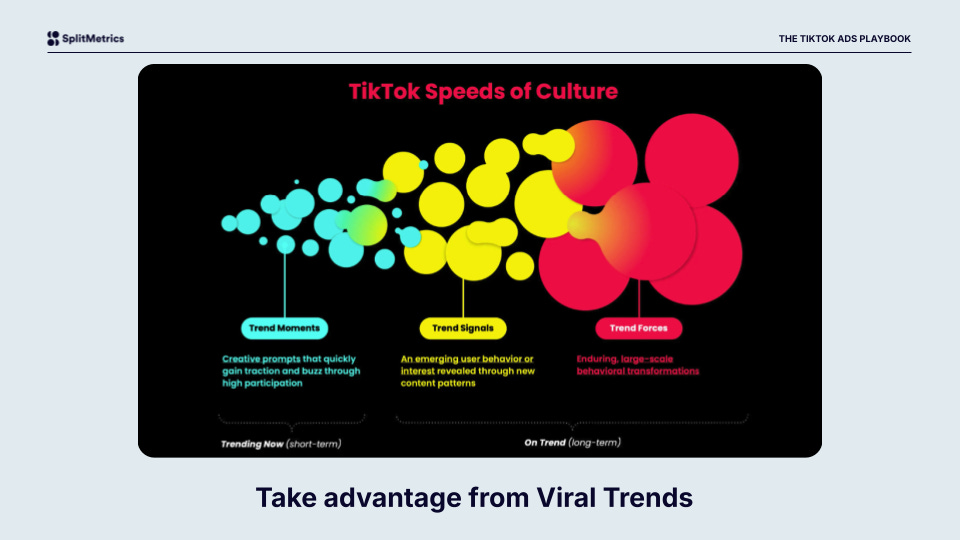 SplitMetrics

THE TIKTOK ADS PLAYBOOK

TikTok Speeds of Culture

Trend Moments

Creative prompts that quickly gain traction and buzz through high participation

Trend Signals

An emerging user behavior or interest revealed through new content patterns

Trend Forces

Enduring, large-scale behavioral transformations

Trending Now (short-term)

On Trend (long-term)

Take advantage from Viral Trends